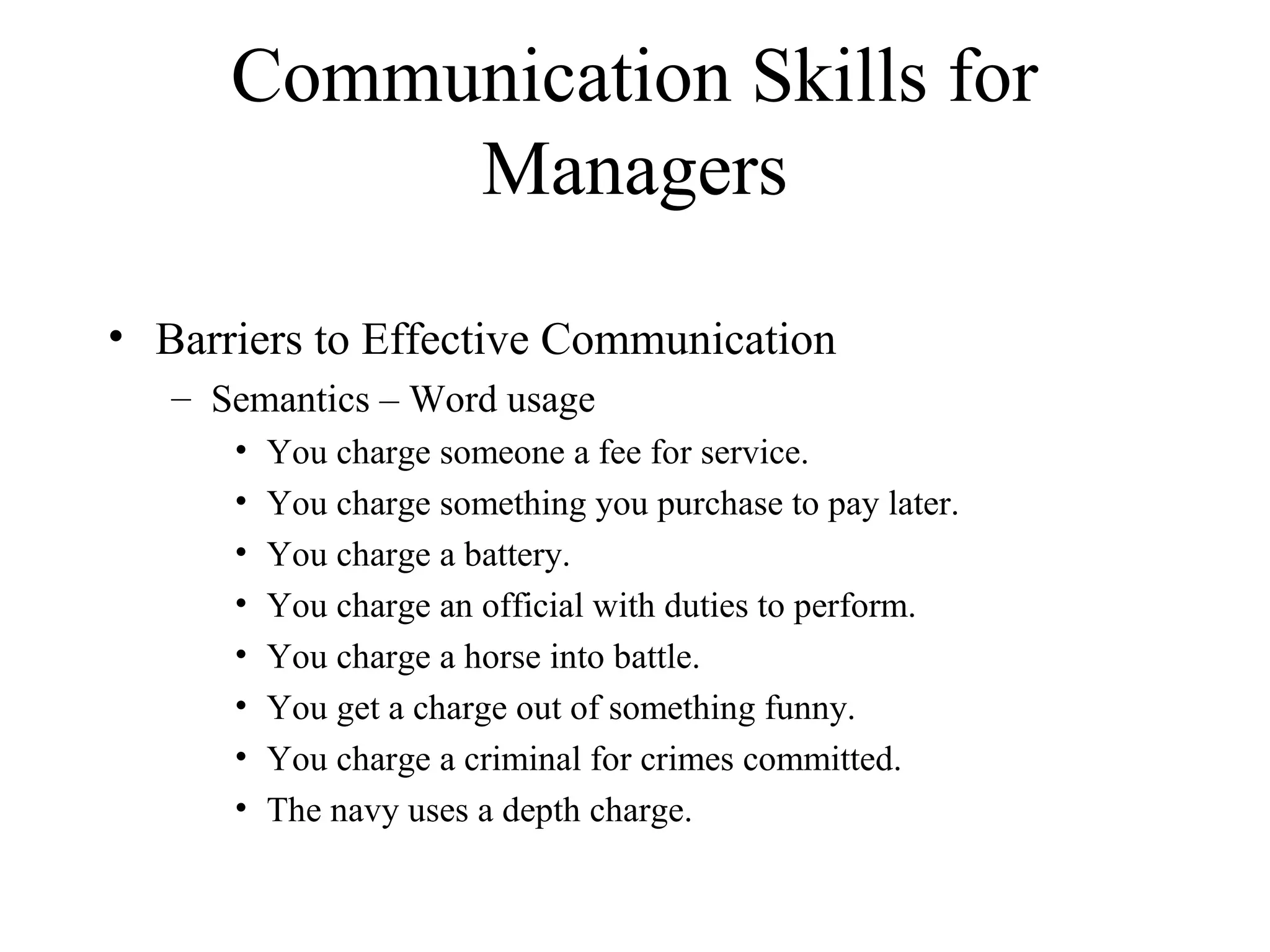 Communication Skills for Managers

• Barriers to Effective Communication
– Semantics – Word usage
• You charge someone a fee for service.
• You charge something you purchase to pay later.
• You charge a battery.
• You charge an official with duties to perform.
• You charge a horse into battle.
• You get a charge out of something funny.
• You charge a criminal for crimes committed.
• The navy uses a depth charge.